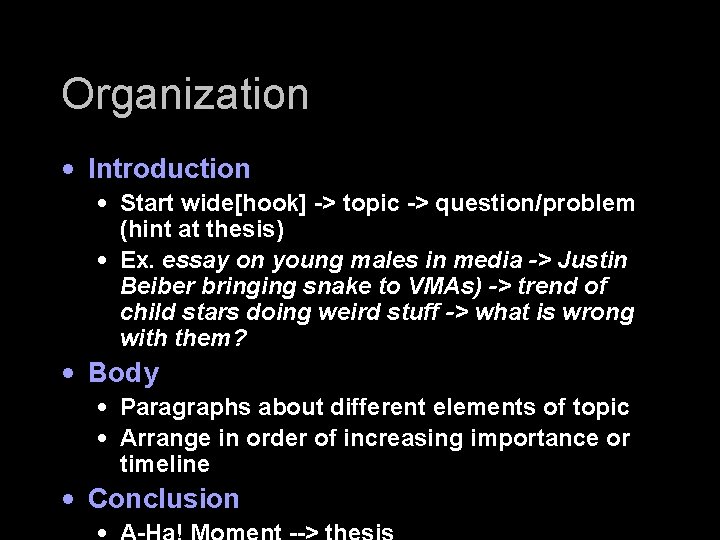 Organization

• Introduction
  • Start wide[hook] -> topic -> question/problem (hint at thesis)
  • Ex. essay on young males in media -> Justin Beiber bringing snake to VMAs) -> trend of child stars doing weird stuff -> what is wrong with them?
• Body
  • Paragraphs about different elements of topic
  • Arrange in order of increasing importance or timeline
• Conclusion
  • A-Ha! Moment --> thesis